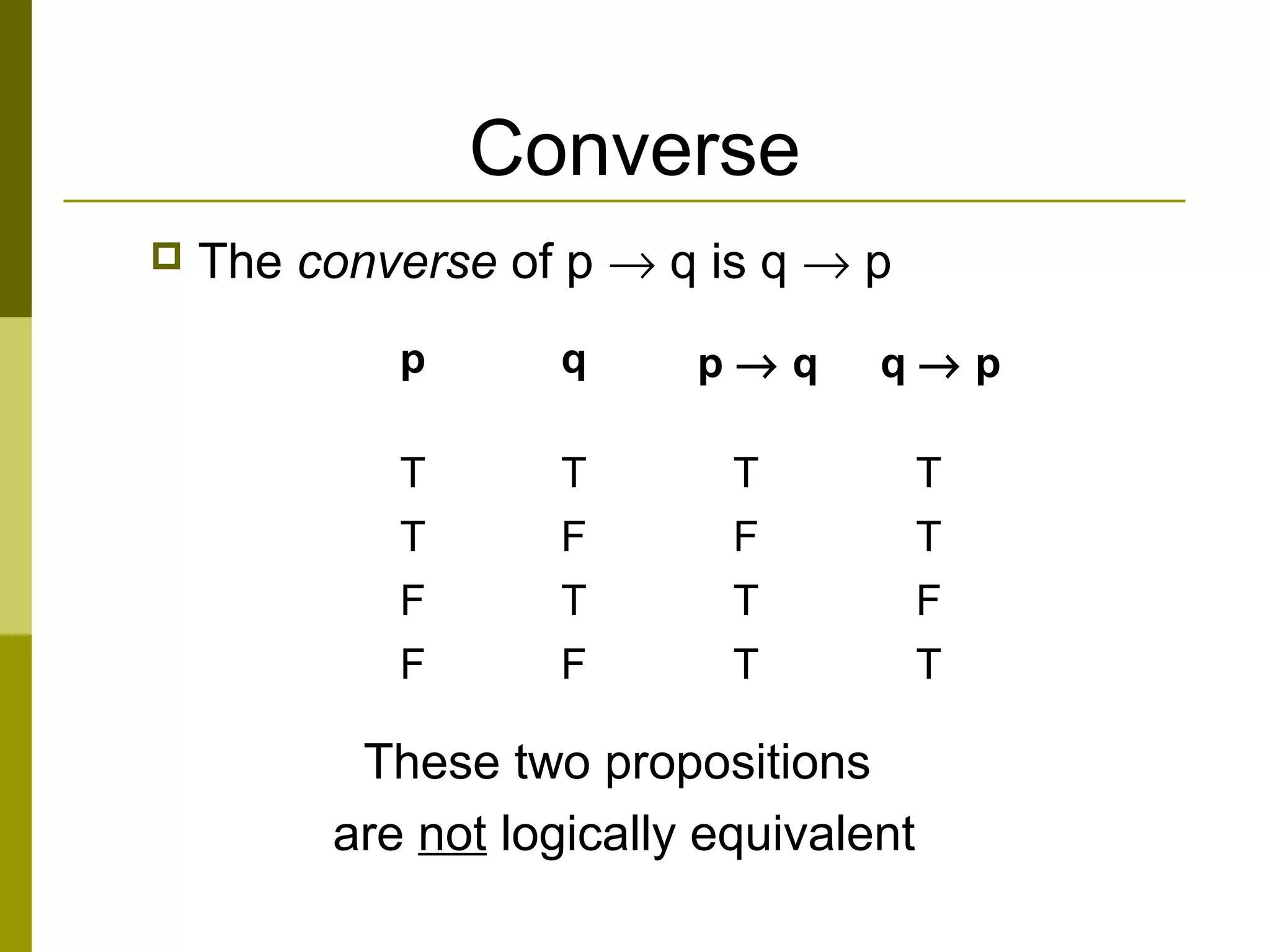 Converse

The converse of $p \rightarrow q$ is $q \rightarrow p$

| p | q | $p \rightarrow q$ | $q \rightarrow p$ |
|---|---|---|---|
| T | T | T | T |
| T | F | F | T |
| F | T | T | F |
| F | F | T | T |

These two propositions are not logically equivalent